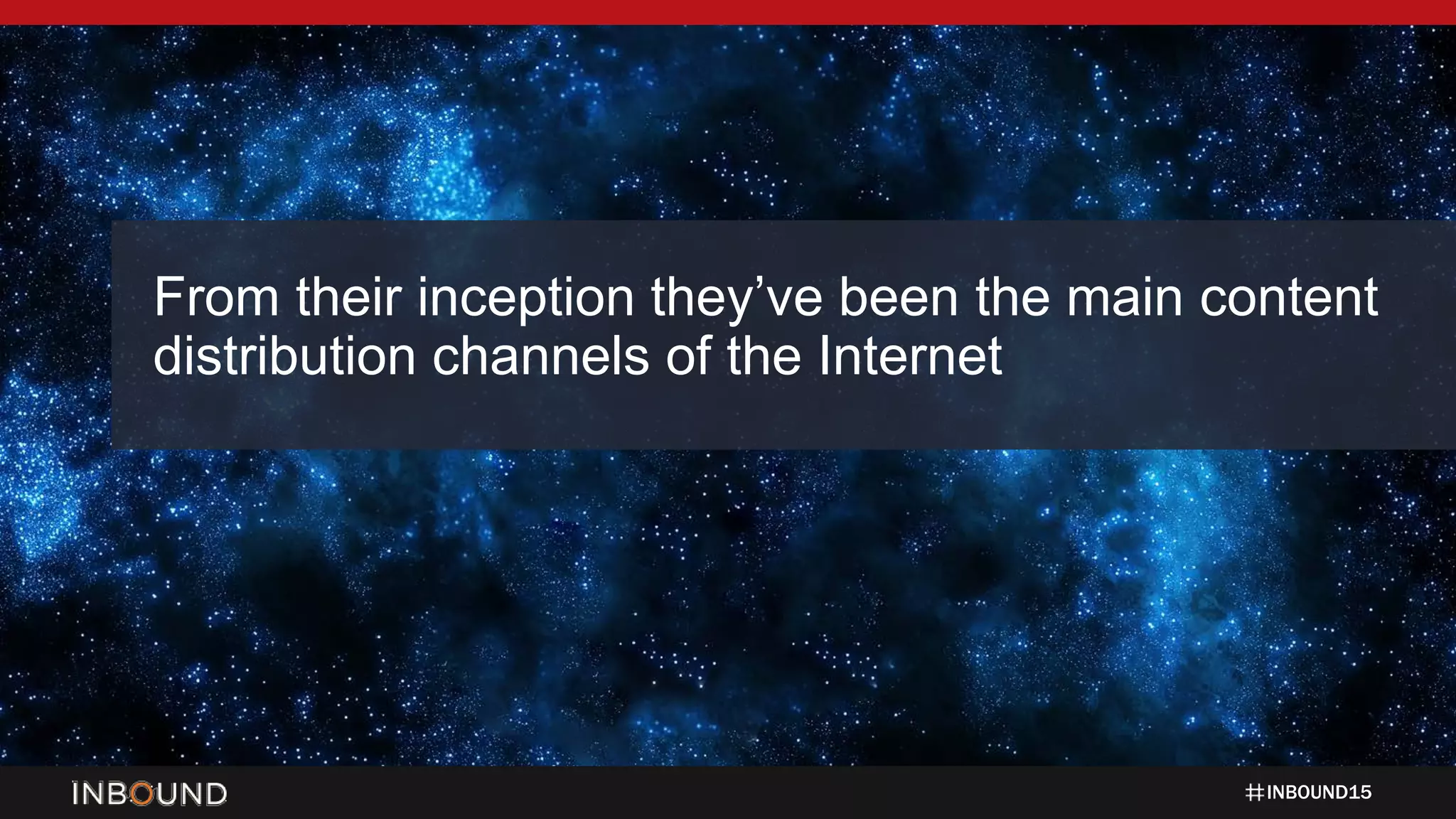 From their inception they’ve been the main content distribution channels of the Internet

INBOUND

#INBOUND15